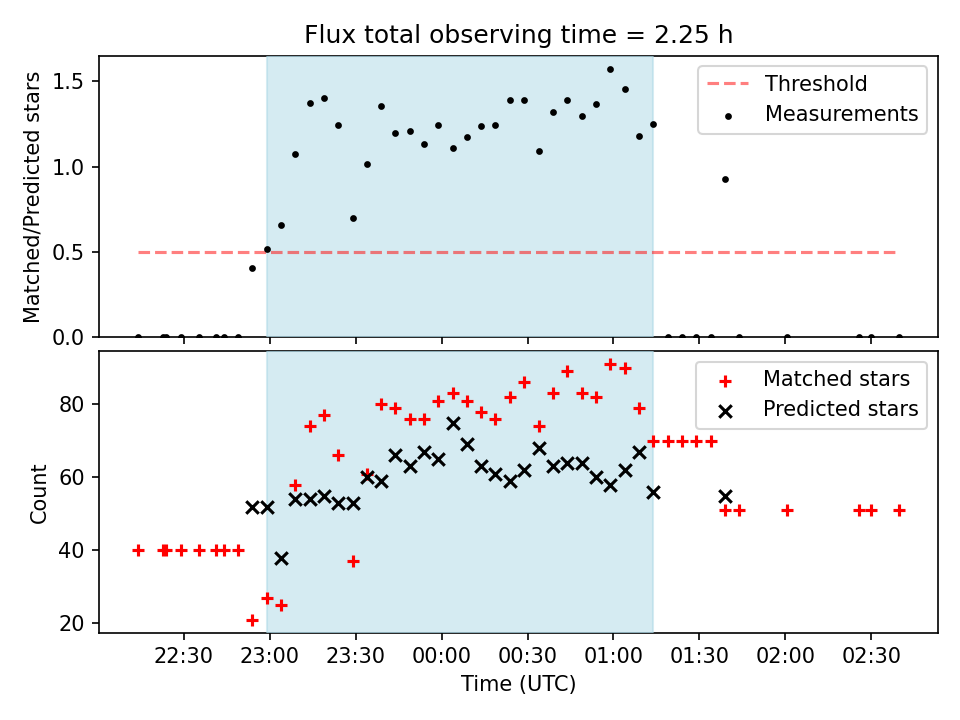 Flux total observing time = 2.25 h

Matched/Predicted stars

1.5
1.0
0.5
0.0

Threshold
Measurements

Count

80
60
40
20

Matched stars
Predicted stars

22:30 23:00 23:30 00:00 00:30 01:00 01:30 02:00 02:30

Time (UTC)